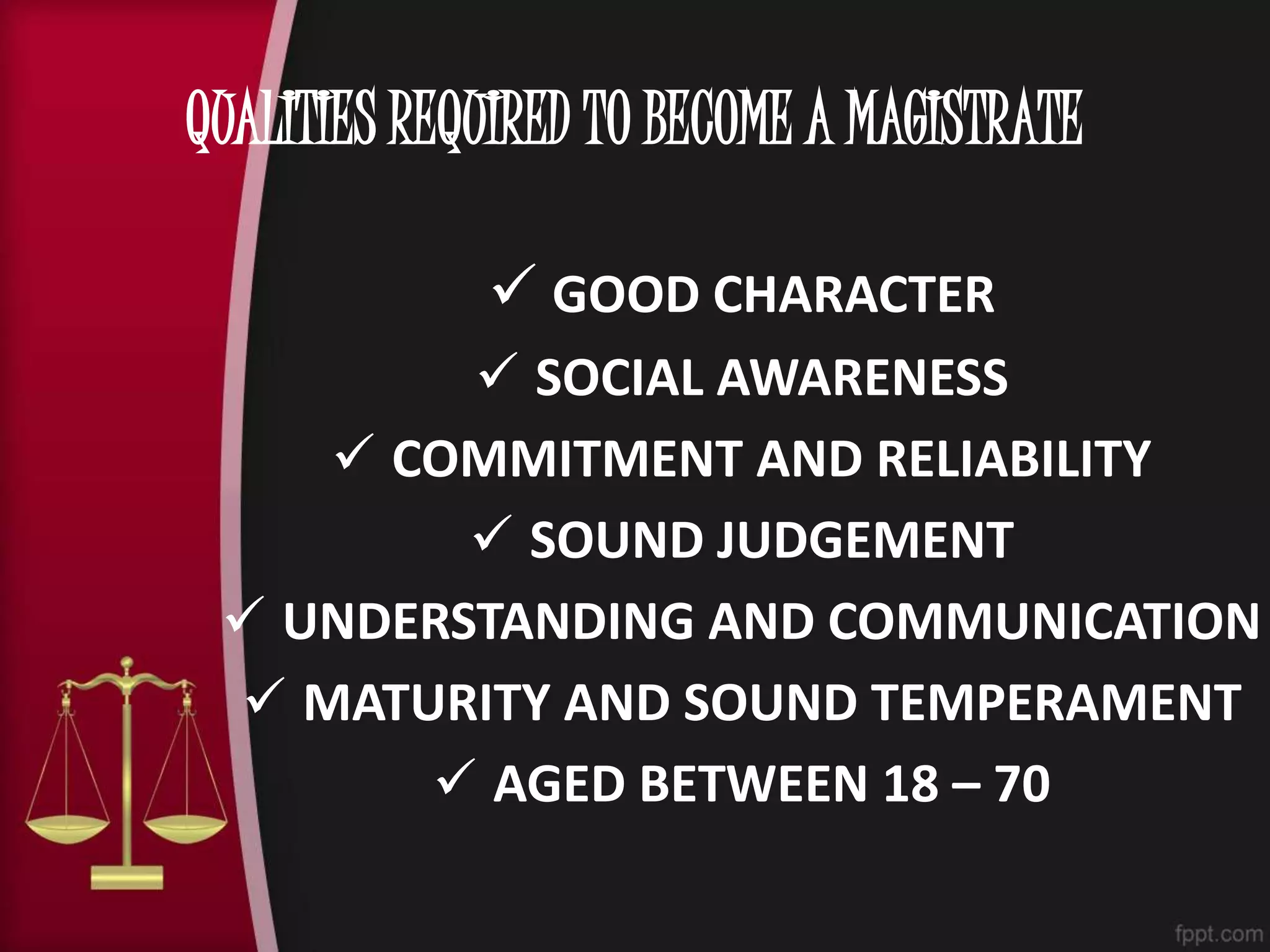 QUALITIES REQUIRED TO BECOME A MAGISTRATE

✓ GOOD CHARACTER
✓ SOCIAL AWARENESS
✓ COMMITMENT AND RELIABILITY
✓ SOUND JUDGEMENT
✓ UNDERSTANDING AND COMMUNICATION
✓ MATURITY AND SOUND TEMPERAMENT
✓ AGED BETWEEN 18 – 70

fppt.com